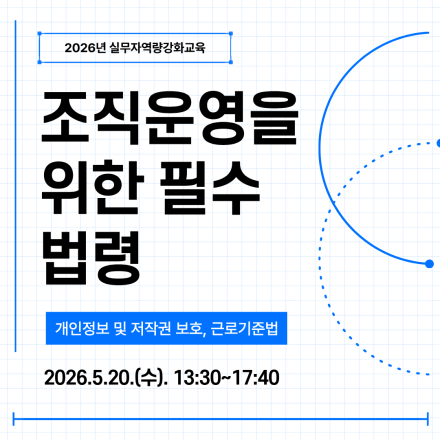 2026년 실무자역량강화교육

조직운영을 위한 필수 법령

개인정보 및 저작권 보호, 근로기준법

2026.5.20.(수). 13:30~17:40